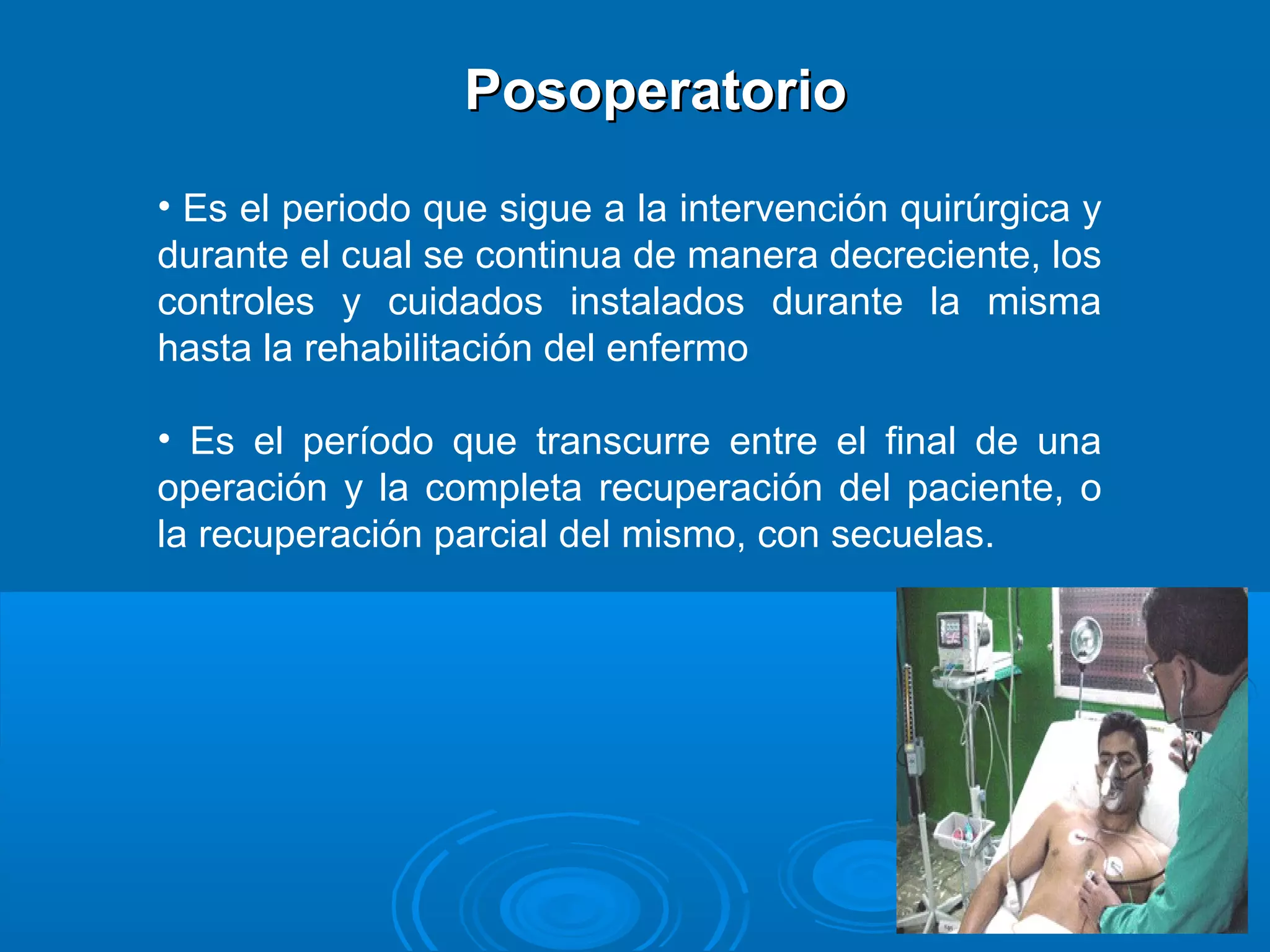 Posoperatorio

• Es el periodo que sigue a la intervención quirúrgica y durante el cual se continua de manera decreciente, los controles y cuidados instalados durante la misma hasta la rehabilitación del enfermo

• Es el período que transcurre entre el final de una operación y la completa recuperación del paciente, o la recuperación parcial del mismo, con secuelas.